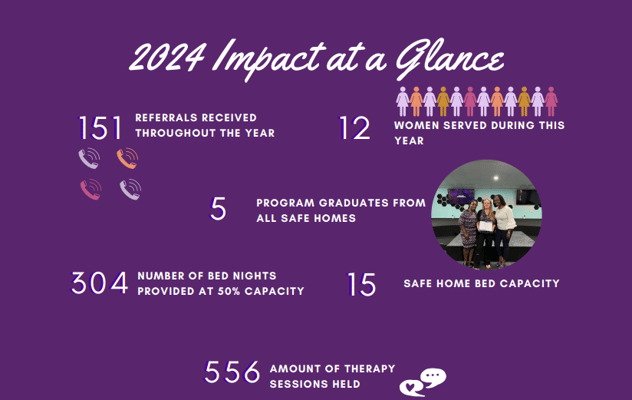 2024 Impact at a Glance

151 REFERRALS RECEIVED THROUGHOUT THE YEAR

12 WOMEN SERVED DURING THIS YEAR

5 PROGRAM GRADUATES FROM ALL SAFE HOMES

304 NUMBER OF BED NIGHTS PROVIDED AT 50% CAPACITY

15 SAFE HOME BED CAPACITY

556 AMOUNT OF THERAPY SESSIONS HELD